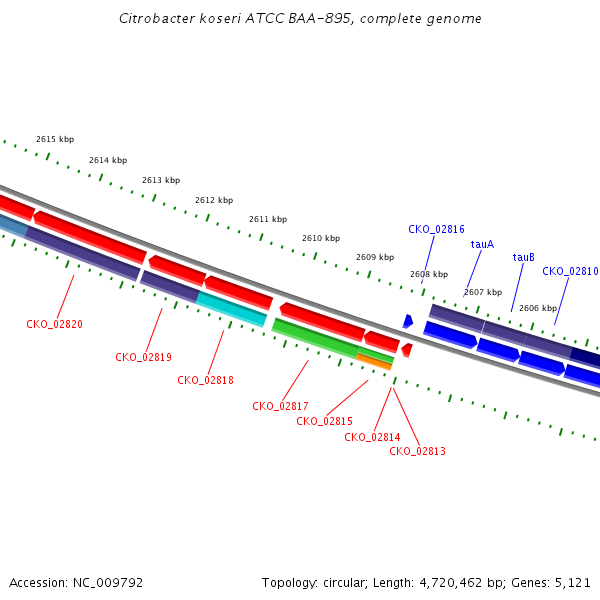 Citrobacter koseri ATCC BAA-895, complete genome

2615 kbp
2614 kbp
2613 kbp
2612 kbp
2611 kbp
2610 kbp
2609 kbp
2608 kbp
2607 kbp
2606 kbp

CKO_02816
tauA
tauB
CKO_02810

CKO_02820
CKO_02819
CKO_02818
CKO_02817
CKO_02815
CKO_02814
CKO_02813

Accession: NC_009792

Topology: circular; Length: 4,720,462 bp; Genes: 5,121